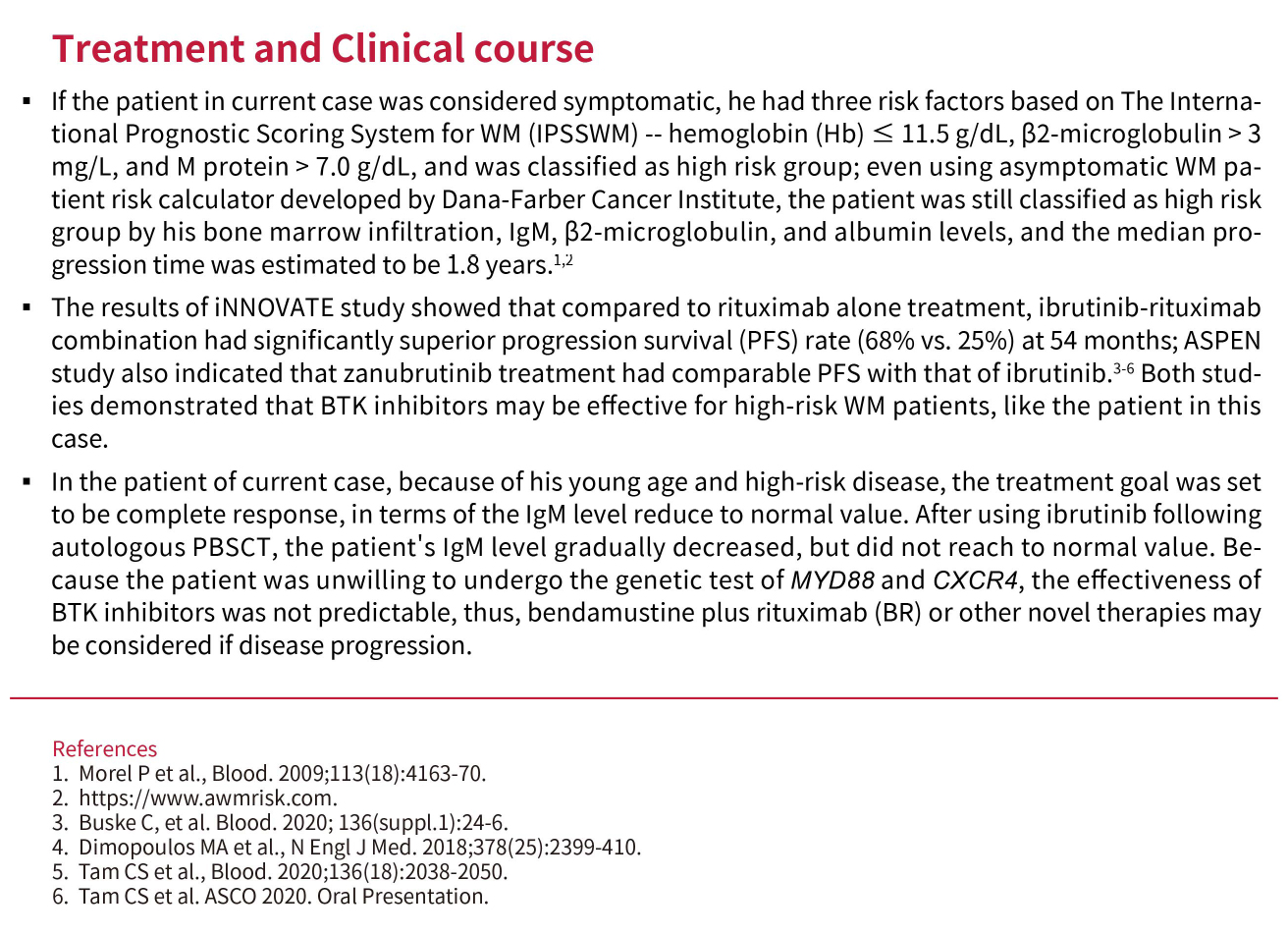 Treatment and Clinical course

▪ If the patient in current case was considered symptomatic, he had three risk factors based on The International Prognostic Scoring System for WM (IPSSWM) -- hemoglobin (Hb) $\leq$ 11.5 g/dL, β2-microglobulin > 3 mg/L, and M protein > 7.0 g/dL, and was classified as high risk group; even using asymptomatic WM patient risk calculator developed by Dana-Farber Cancer Institute, the patient was still classified as high risk group by his bone marrow infiltration, IgM, β2-microglobulin, and albumin levels, and the median progression time was estimated to be 1.8 years.$^{1,2}$

▪ The results of iNNOVATE study showed that compared to rituximab alone treatment, ibrutinib-rituximab combination had significantly superior progression survival (PFS) rate (68% vs. 25%) at 54 months; ASPEN study also indicated that zanubrutinib treatment had comparable PFS with that of ibrutinib.$^{3-6}$ Both studies demonstrated that BTK inhibitors may be effective for high-risk WM patients, like the patient in this case.

▪ In the patient of current case, because of his young age and high-risk disease, the treatment goal was set to be complete response, in terms of the IgM level reduce to normal value. After using ibrutinib following autologous PBSCT, the patient's IgM level gradually decreased, but did not reach to normal value. Because the patient was unwilling to undergo the genetic test of MYD88 and CXCR4, the effectiveness of BTK inhibitors was not predictable, thus, bendamustine plus rituximab (BR) or other novel therapies may be considered if disease progression.

References
1. Morel P et al., Blood. 2009;113(18):4163-70.
2. https://www.awmrisk.com.
3. Buske C, et al. Blood. 2020; 136(suppl.1):24-6.
4. Dimopoulos MA et al., N Engl J Med. 2018;378(25):2399-410.
5. Tam CS et al., Blood. 2020;136(18):2038-2050.
6. Tam CS et al. ASCO 2020. Oral Presentation.